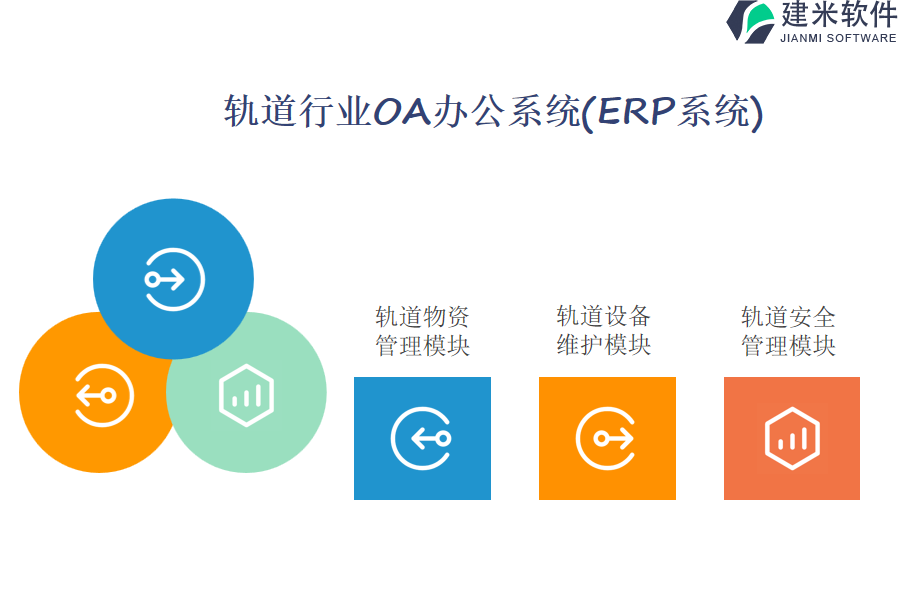 建米软件
JIANMI SOFTWARE

轨道行业OA办公系统(ERP系统)

轨道物资管理模块

轨道设备维护模块

轨道安全管理模块